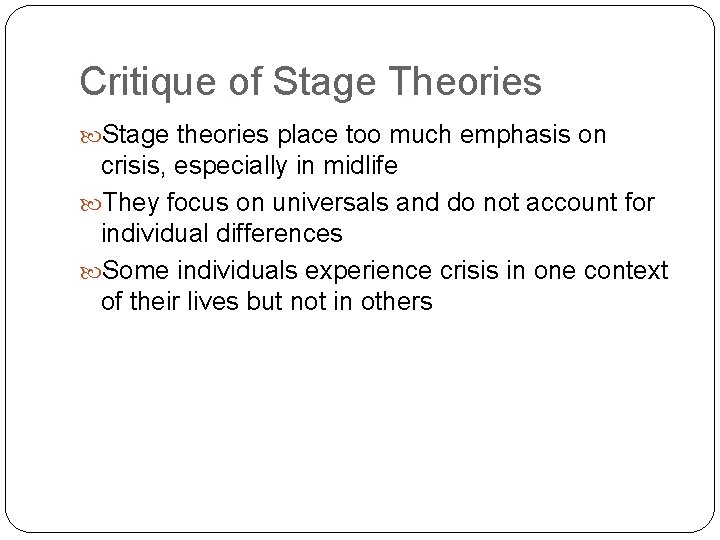 Critique of Stage Theories

Stage theories place too much emphasis on crisis, especially in midlife

They focus on universals and do not account for individual differences

Some individuals experience crisis in one context of their lives but not in others